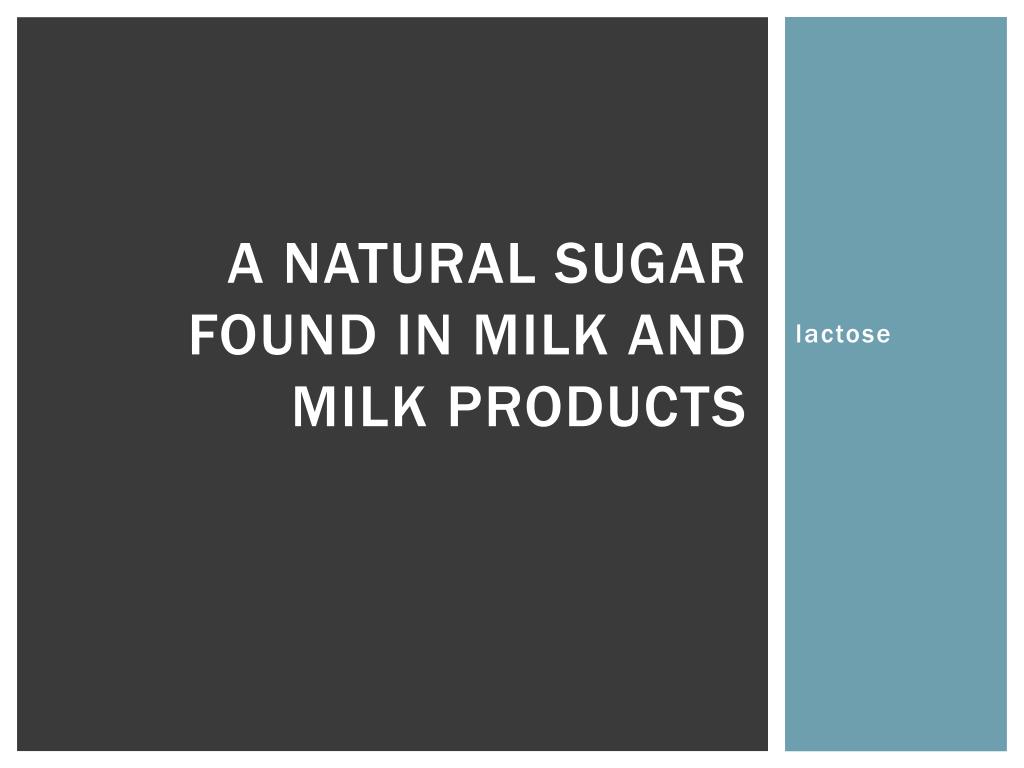 A NATURAL SUGAR FOUND IN MILK AND MILK PRODUCTS

lactose